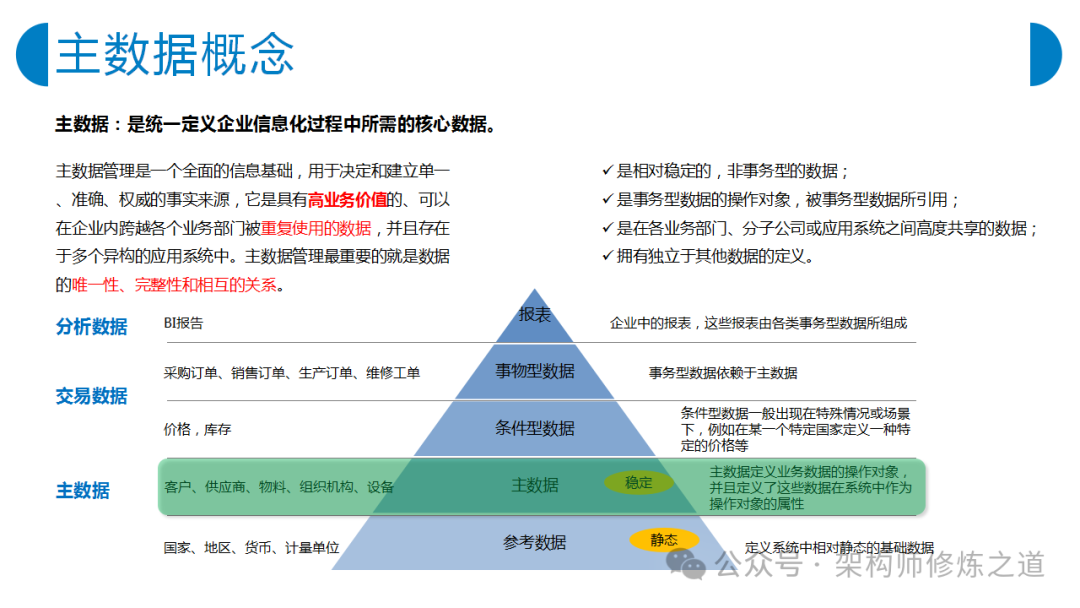 主数据概念

主数据：是统一定义企业信息化过程中所需的核心数据。

主数据管理是一个全面的信息基础，用于决定和建立单一、准确、权威的事实来源，它是具有高业务价值的、可以在企业内跨越各个业务部门被重复使用的数据，并且存在于多个异构的应用系统中。主数据管理最重要的就是数据的唯一性、完整性和相互的关系。

✓ 是相对稳定的，非事务型的数据；
✓ 是事务型数据的操作对象，被事务型数据所引用；
✓ 是在各业务部门、分子公司或应用系统之间高度共享的数据；
✓ 拥有独立于其他数据的定义。

分析数据
BI报告
报表
企业中的报表，这些报表由各类事务型数据所组成

交易数据
采购订单、销售订单、生产订单、维修工单
事物型数据
事务型数据依赖于主数据

价格，库存
条件型数据
条件型数据一般出现在特殊情况或场景下，例如在某一个特定国家定义一种特定的价格等

主数据
客户、供应商、物料、组织机构、设备
主数据
稳定
主数据定义业务数据的操作对象，并且定义了这些数据在系统中作为操作对象的属性

国家、地区、货币、计量单位
参考数据
静态
定义系统中相对静态的基础数据

公众号 · 架构师修炼之道